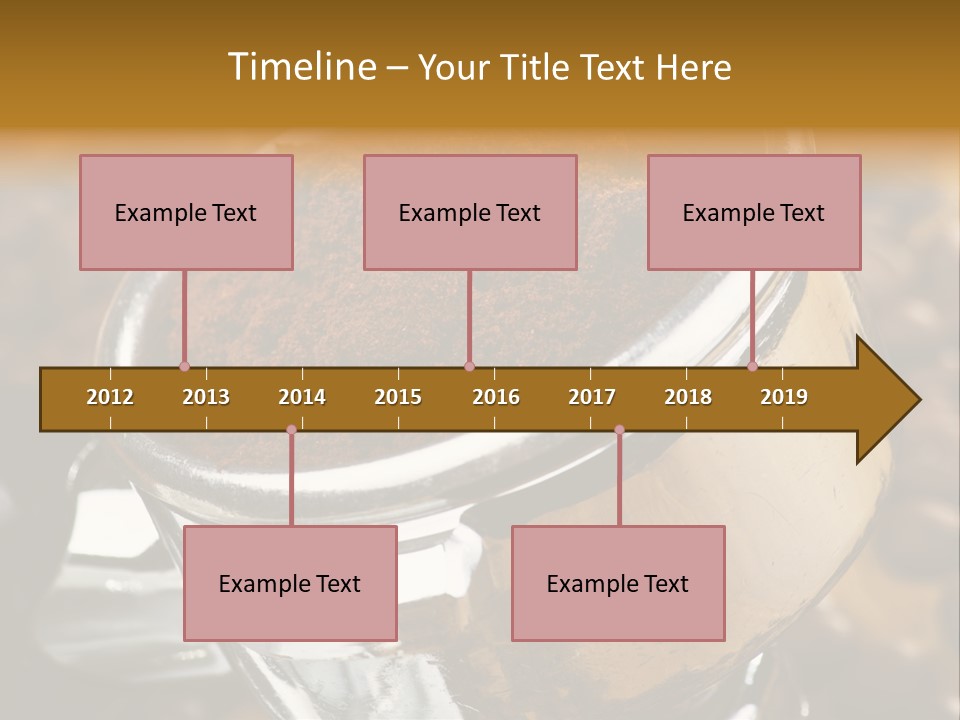 Timeline – Your Title Text Here

Example Text

Example Text

Example Text

2012 2013 2014 2015 2016 2017 2018 2019

Example Text

Example Text